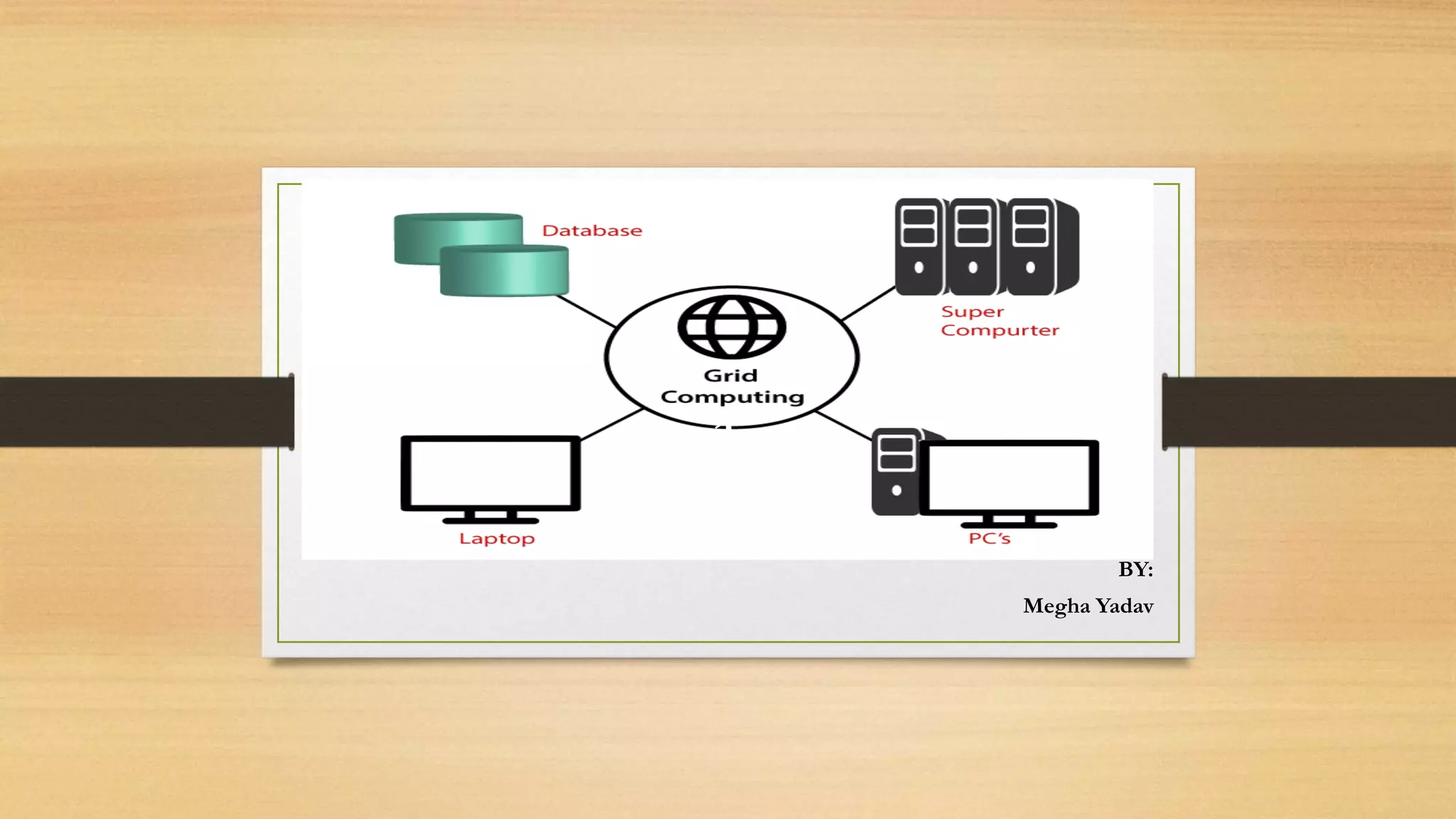 Database

Super Compurter

Grid Computing

Laptop

PC's

BY:

Megha Yadav